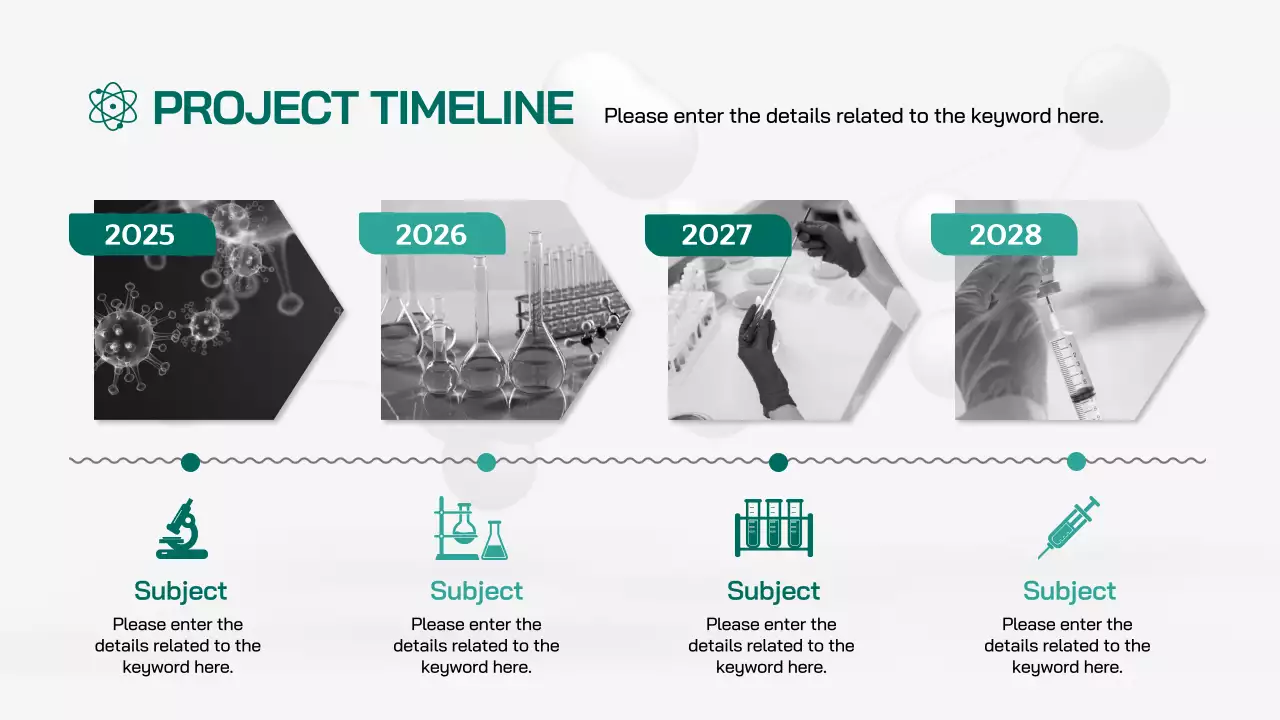 PROJECT TIMELINE

Please enter the details related to the keyword here.

2025

2026

2027

2028

Subject

Please enter the details related to the keyword here.

Subject

Please enter the details related to the keyword here.

Subject

Please enter the details related to the keyword here.

Subject

Please enter the details related to the keyword here.